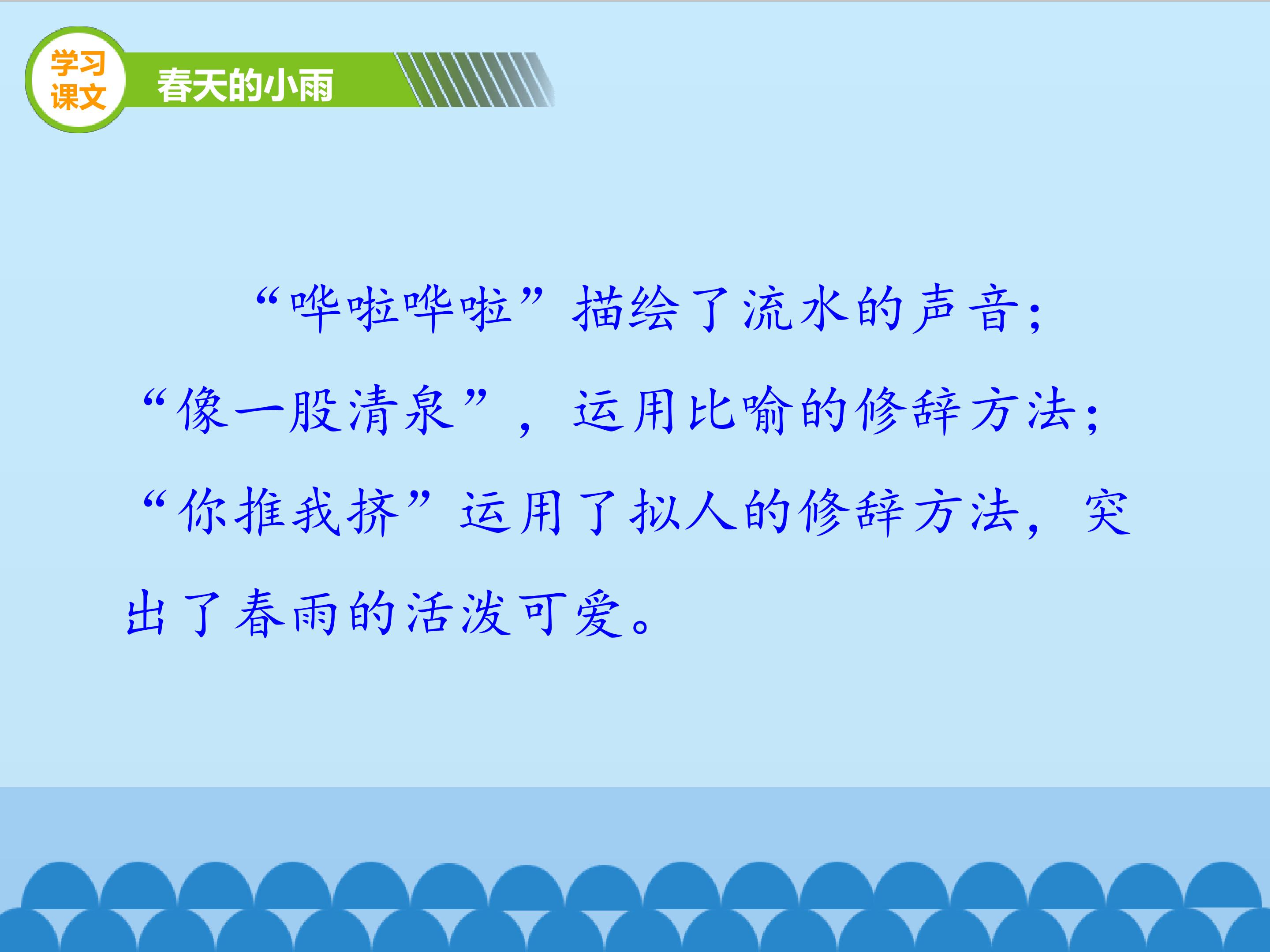 学习课文

春天的小雨

“哗啦哗啦”描绘了流水的声音；“像一股清泉”，运用比喻的修辞方法；“你推我挤”运用了拟人的修辞方法，突出了春雨的活泼可爱。